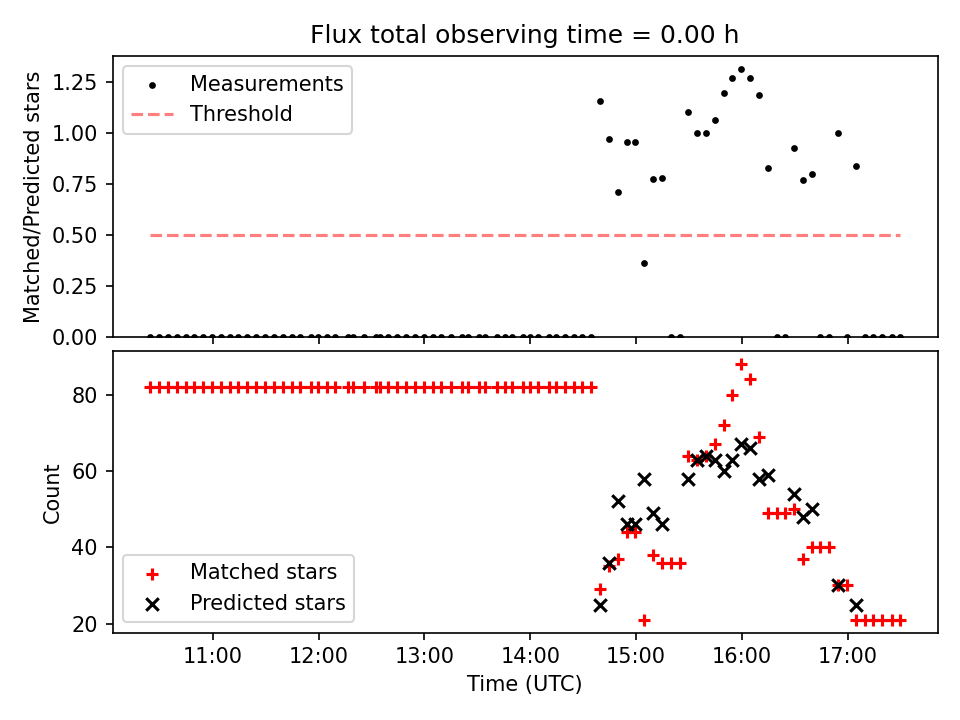 Flux total observing time = 0.00 h

Matched/Predicted stars

1.25
1.00
0.75
0.50
0.25
0.00

Measurements
Threshold

Count

80
60
40
20

Matched stars
Predicted stars

11:00
12:00
13:00
14:00
15:00
16:00
17:00

Time (UTC)